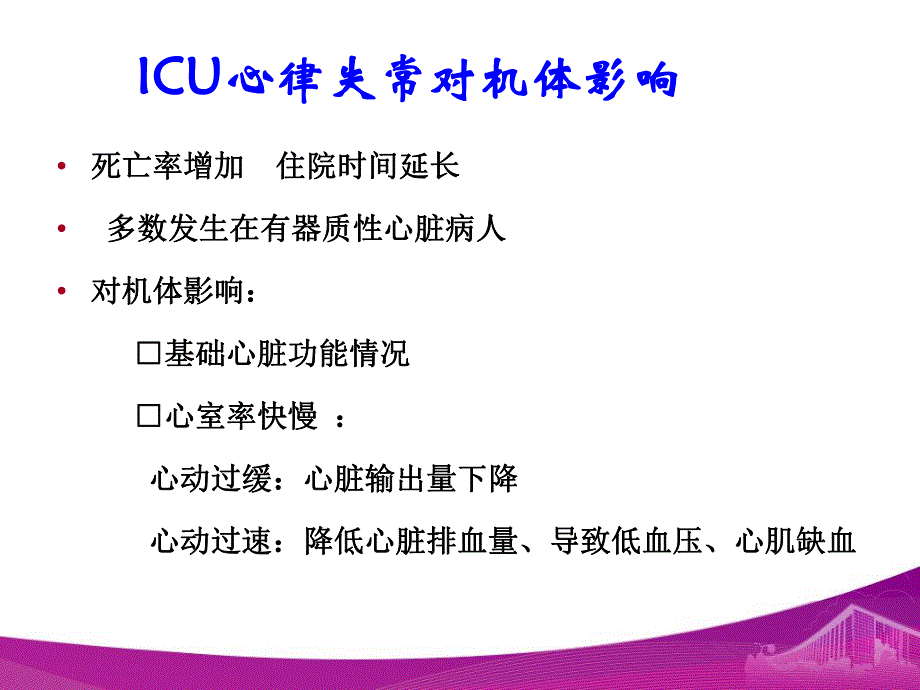 ICU心律失常对机体影响

• 死亡率增加 住院时间延长

• 多数发生在有器质性心脏病人

• 对机体影响：

□基础心脏功能情况

□心室率快慢 ：

心动过缓：心脏输出量下降

心动过速：降低心脏排血量、导致低血压、心肌缺血